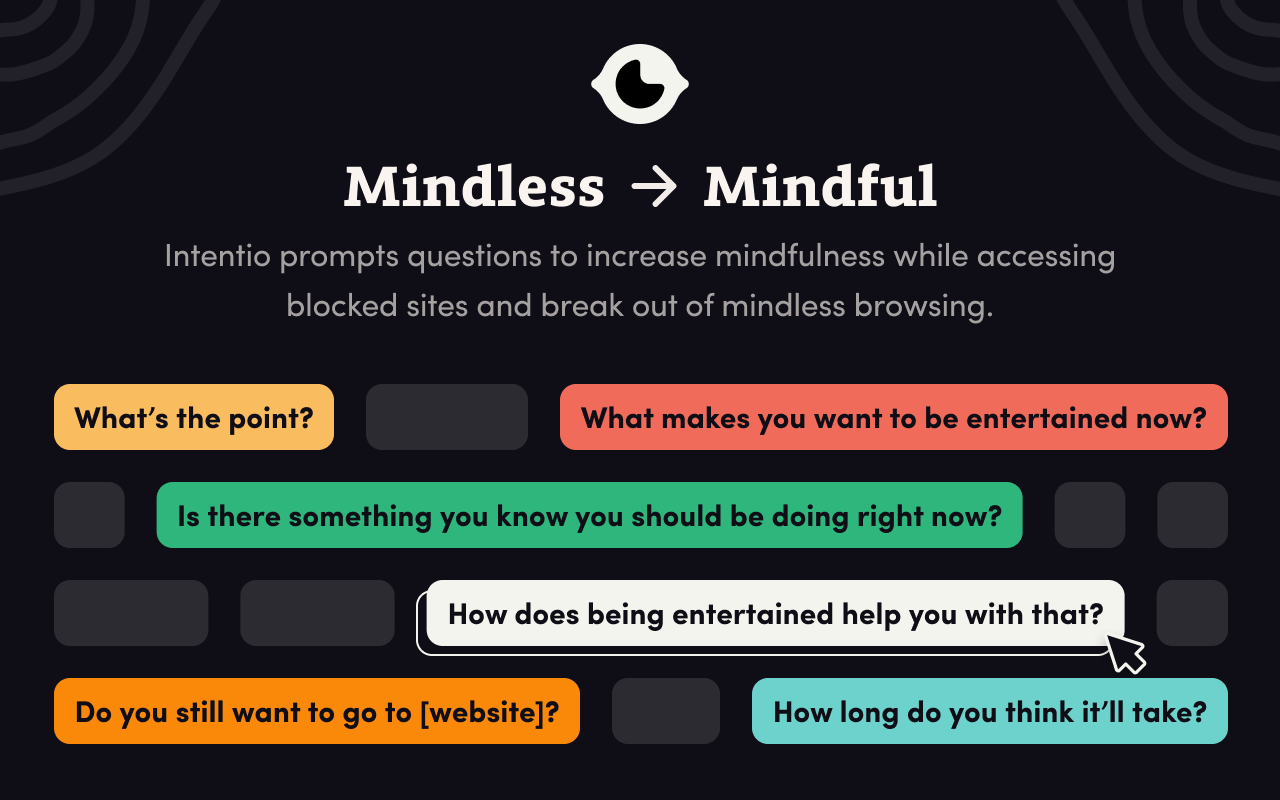 Mindless → Mindful

Intentio prompts questions to increase mindfulness while accessing blocked sites and break out of mindless browsing.

What's the point?

What makes you want to be entertained now?

Is there something you know you should be doing right now?

How does being entertained help you with that?

Do you still want to go to [website]?

How long do you think it'll take?